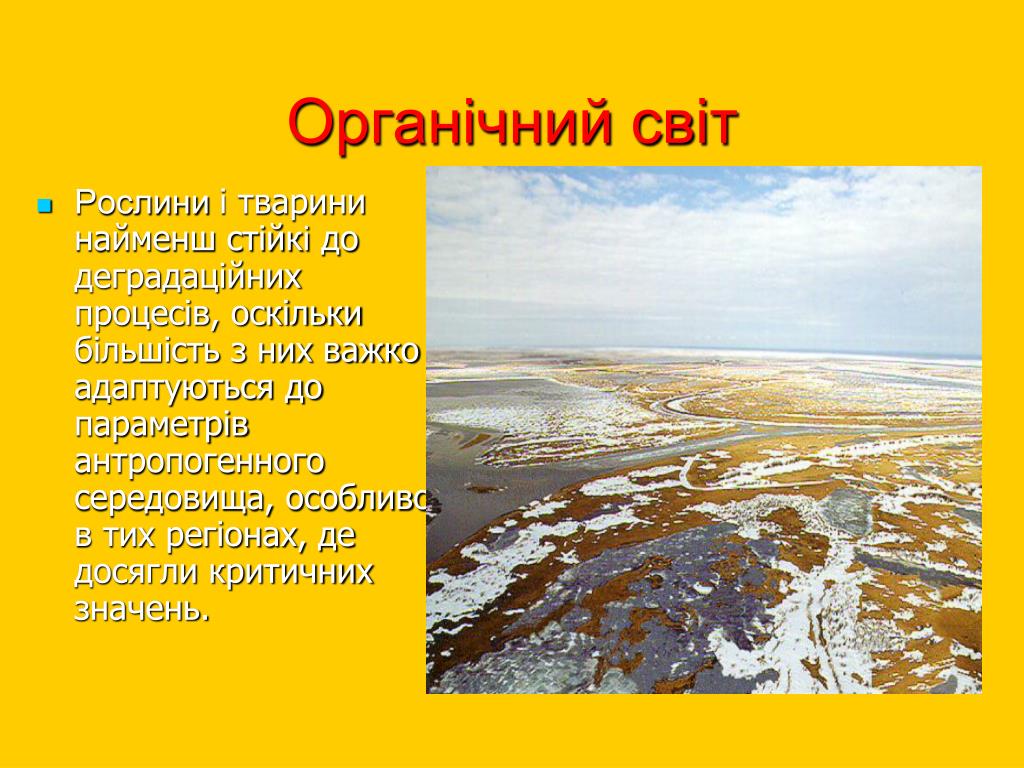 Органічний світ

Рослини і тварини найменш стійкі до деградаційних процесів, оскільки більшість з них важко адаптуються до параметрів антропогенного середовища, особливо в тих регіонах, де досягли критичних значень.